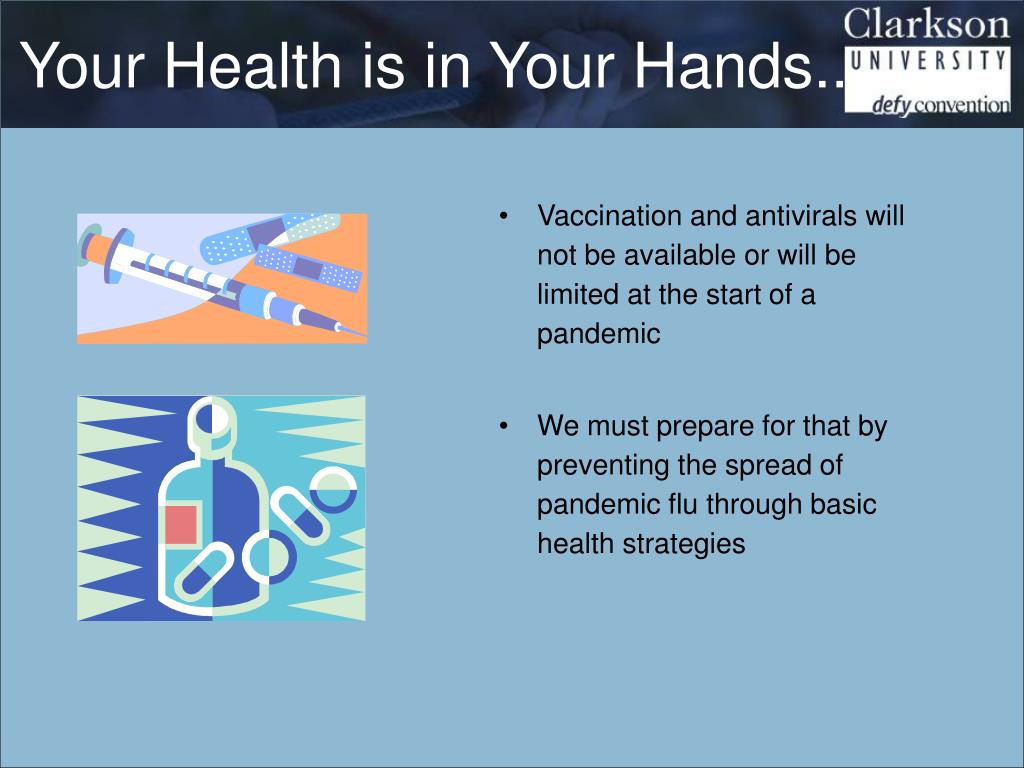 Your Health is in Your Hands..

Clarkson
UNIVERSITY
defy convention

• Vaccination and antivirals will not be available or will be limited at the start of a pandemic

• We must prepare for that by preventing the spread of pandemic flu through basic health strategies